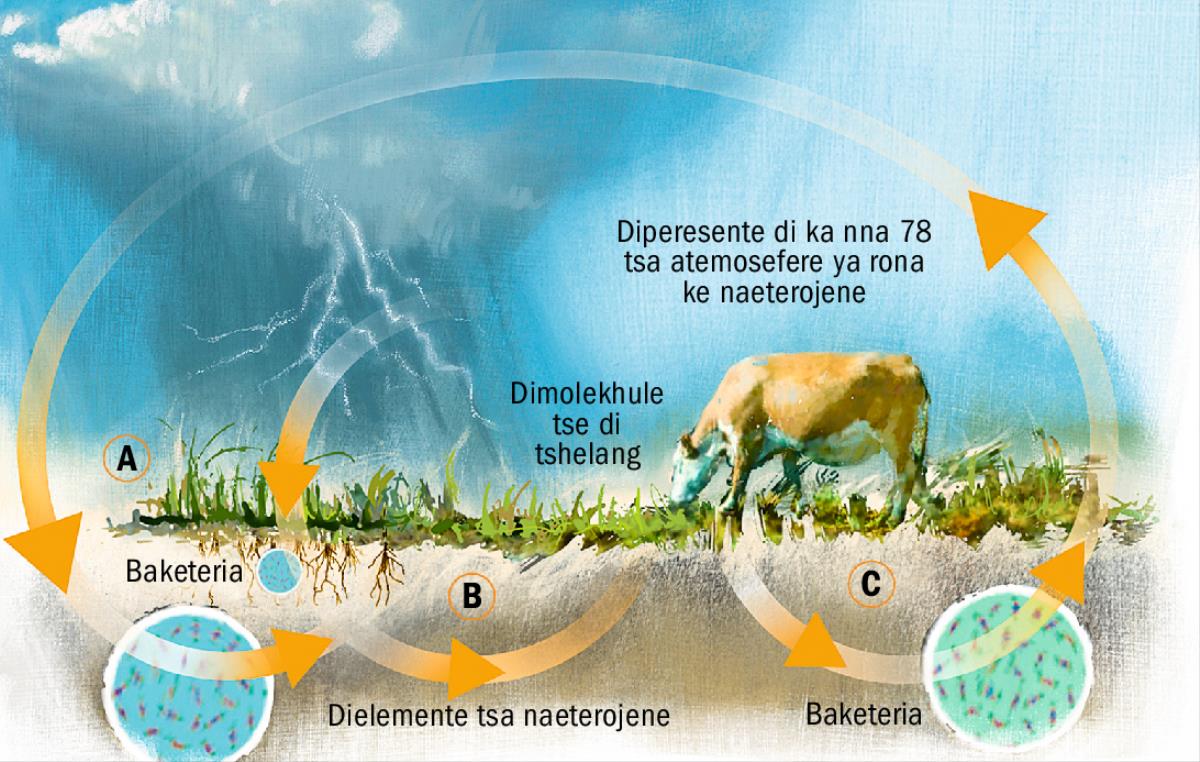 Diperesente di ka nna 78 tsa atemosefere ya rona ke naeterojene

Dimolekhule tse di tshelang

A

Baketeria

B

C

Dielemente tsa naeterojene

Baketeria